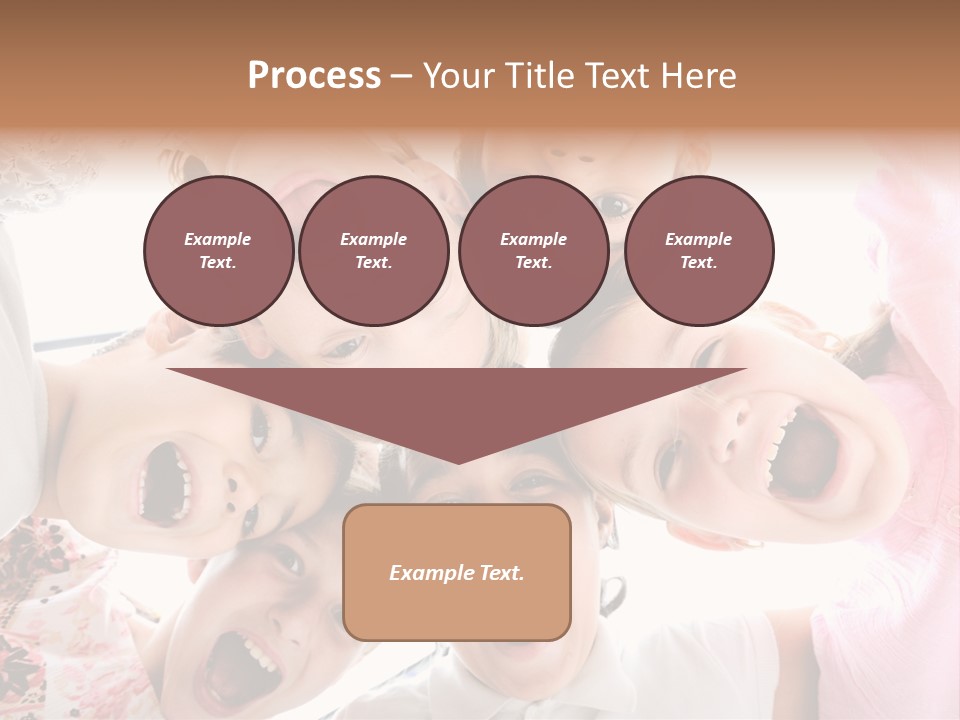 Process – Your Title Text Here

Example Text.

Example Text.

Example Text.

Example Text.

Example Text.